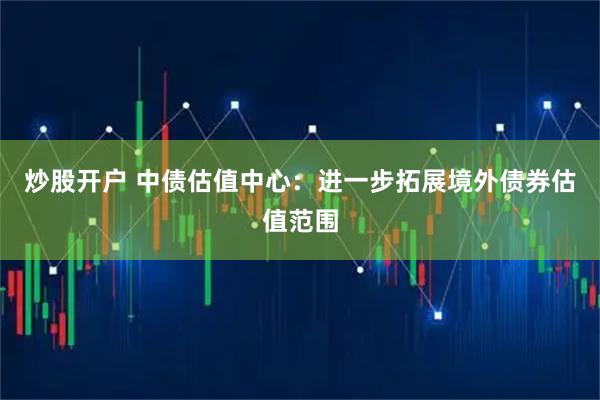 炒股开户 中债估值中心：进一步拓展境外债券估值范围